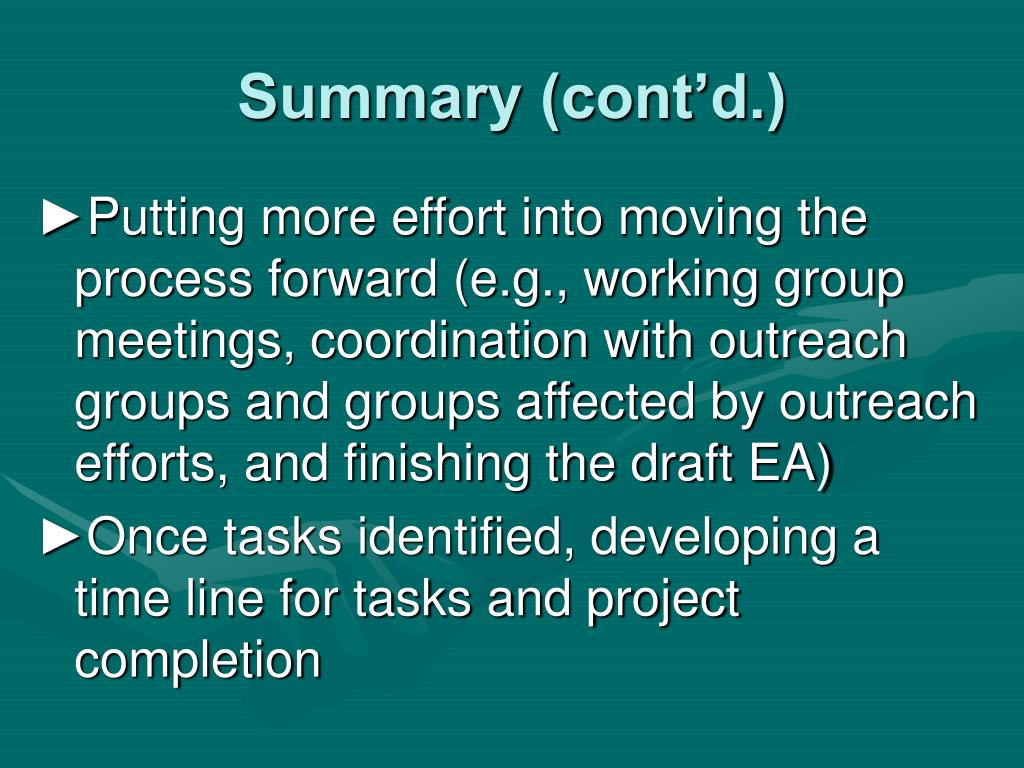 Summary (cont’d.)

►Putting more effort into moving the process forward (e.g., working group meetings, coordination with outreach groups and groups affected by outreach efforts, and finishing the draft EA)

►Once tasks identified, developing a time line for tasks and project completion